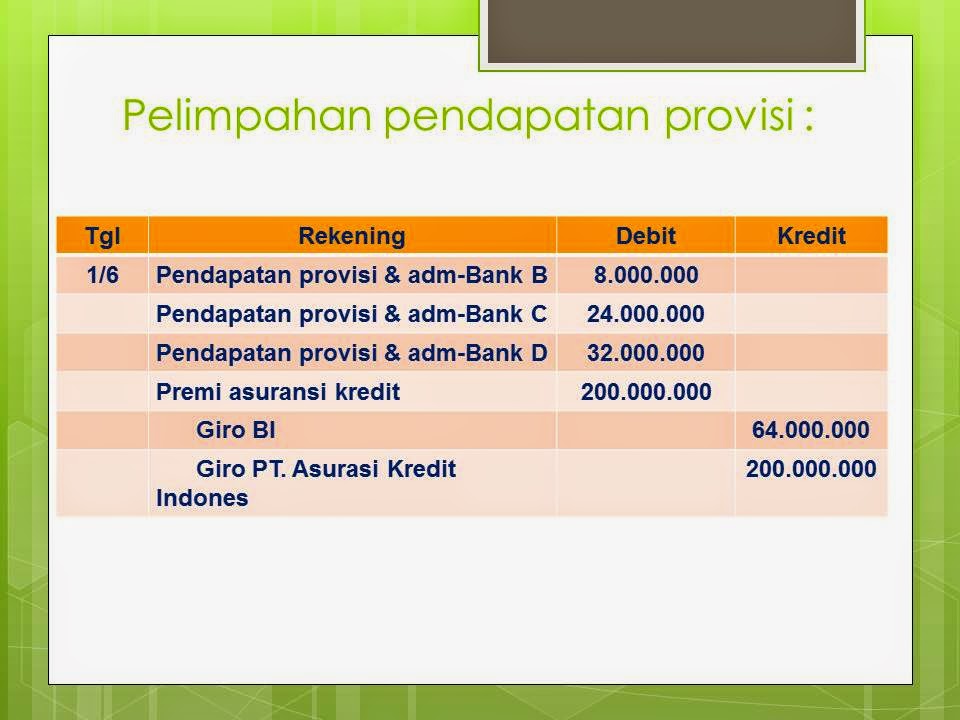 Pelimpahan pendapatan provisi :

| Tgl | Rekening | Debit | Kredit |
|---|---|---|---|
| 1/6 | Pendapatan provisi & adm-Bank B | 8.000.000 | |
| | Pendapatan provisi & adm-Bank C | 24.000.000 | |
| | Pendapatan provisi & adm-Bank D | 32.000.000 | |
| | Premi asuransi kredit | 200.000.000 | |
| | Giro BI | | 64.000.000 |
| | Giro PT. Asurasi Kredit Indones | | 200.000.000 |